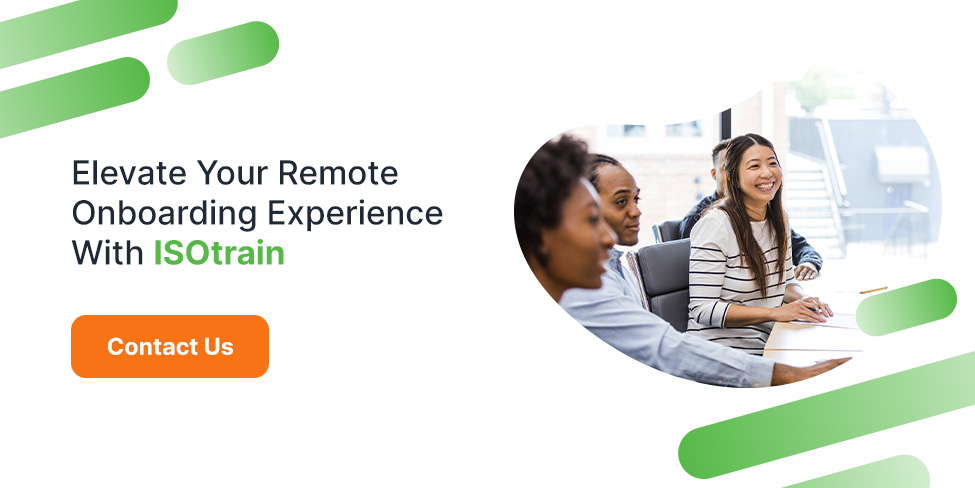 Elevate Your Remote Onboarding Experience With ISOtrain

Contact Us